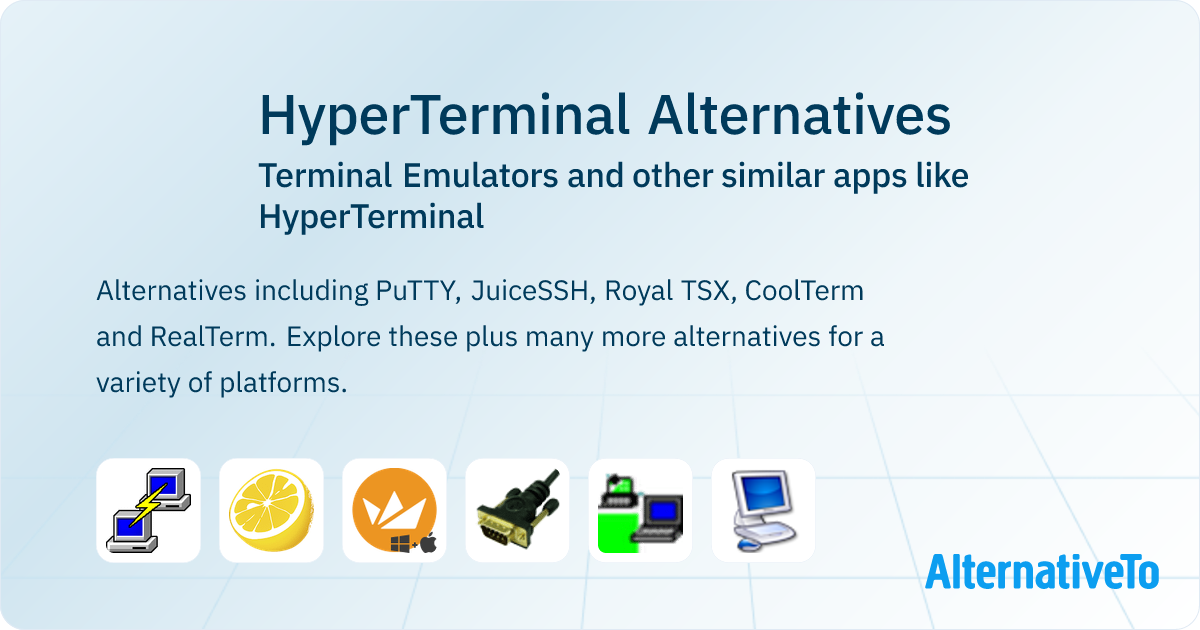 HyperTerminal Alternatives

Terminal Emulators and other similar apps like HyperTerminal

Alternatives including PuTTY, JuiceSSH, Royal TSX, CoolTerm and RealTerm. Explore these plus many more alternatives for a variety of platforms.

AlternativeTo